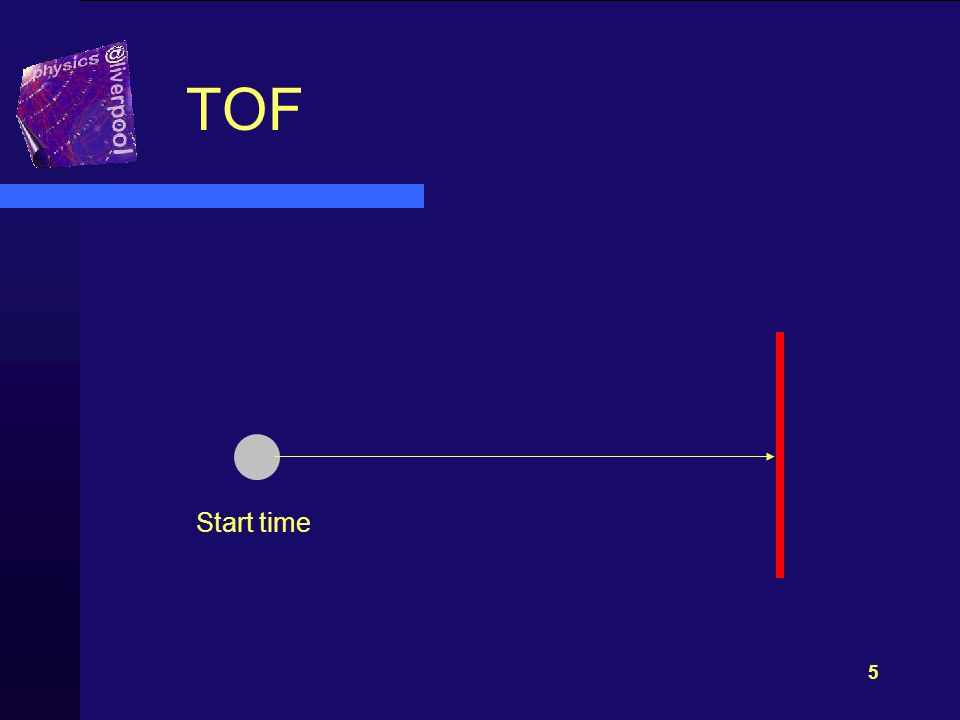 physics @liverpool

TOF

Start time

5